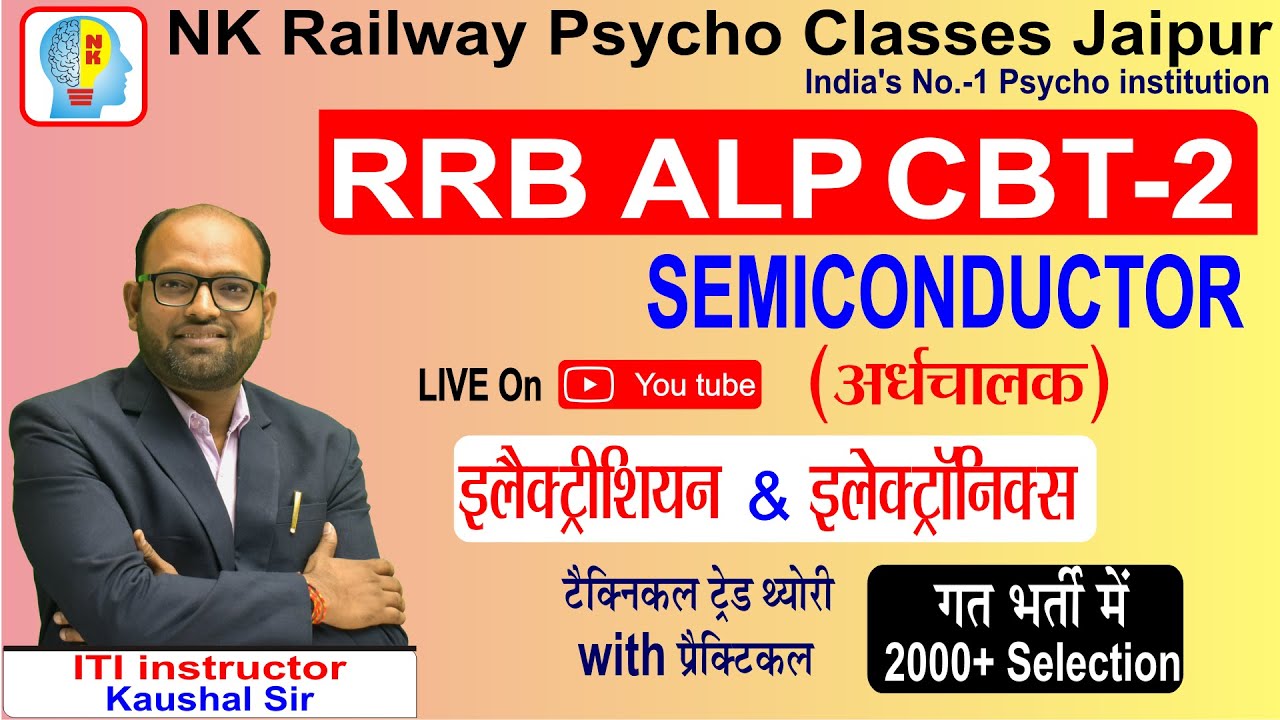 NK
NK Railway Psycho Classes Jaipur
India's No.-1 Psycho institution
RRB ALP CBT-2
SEMICONDUCTOR
LIVE On You tube
(अर्धचालक)
इलैक्ट्रीशियन & इलेक्ट्रॉनिक्स
टैक्निकल ट्रेड थ्योरी
with प्रैक्टिकल
गत भर्ती में
2000+ Selection
ITI instructor
Kaushal Sir